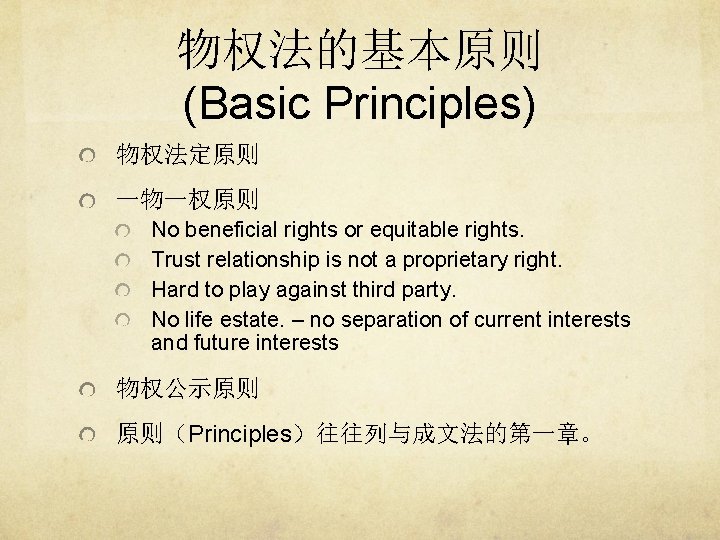 物权法的基本原则
(Basic Principles)

物权法定原则

一物一权原则

No beneficial rights or equitable rights.

Trust relationship is not a proprietary right.

Hard to play against third party.

No life estate. – no separation of current interests and future interests

物权公示原则

原则（Principles）往往列与成文法的第一章。